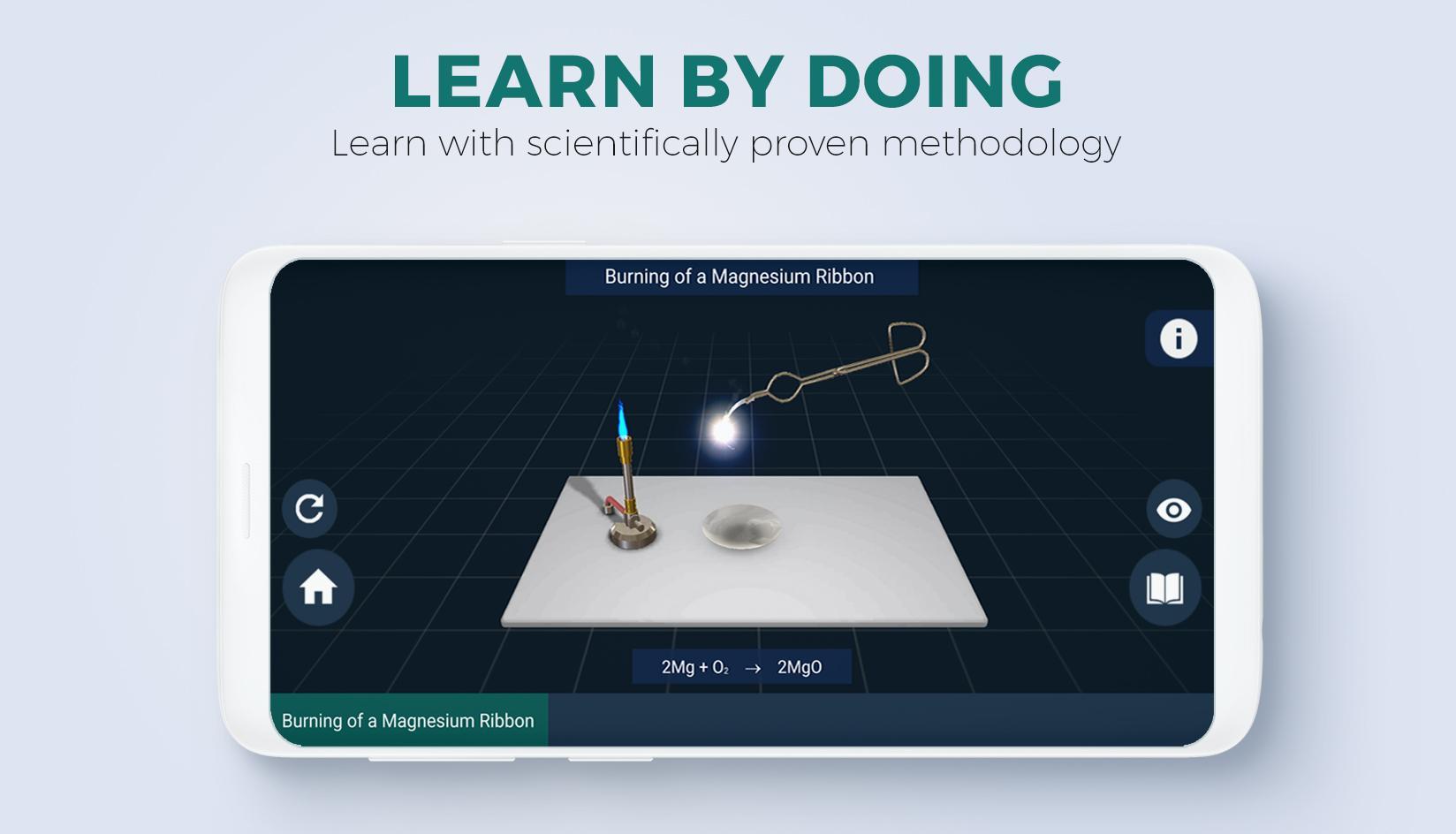 LEARN BY DOING
Learn with scientifically proven methodology

Burning of a Magnesium Ribbon

$2Mg + O_2 \rightarrow 2MgO$

Burning of a Magnesium Ribbon